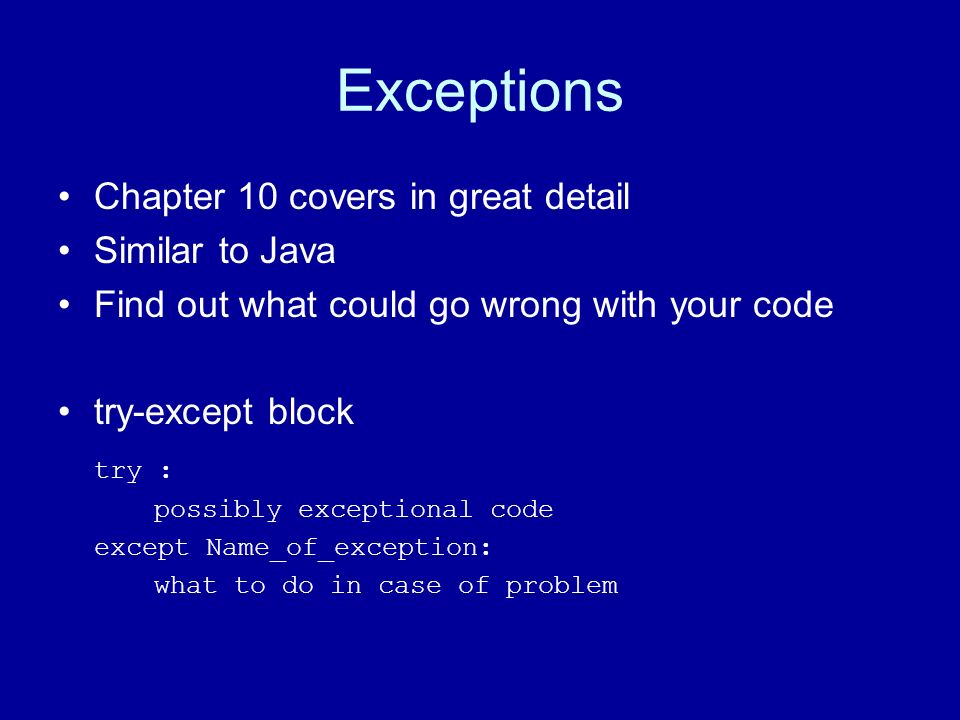 Exceptions

• Chapter 10 covers in great detail
• Similar to Java
• Find out what could go wrong with your code

• try-except block

try :
    possibly exceptional code
except Name_of_exception:
    what to do in case of problem